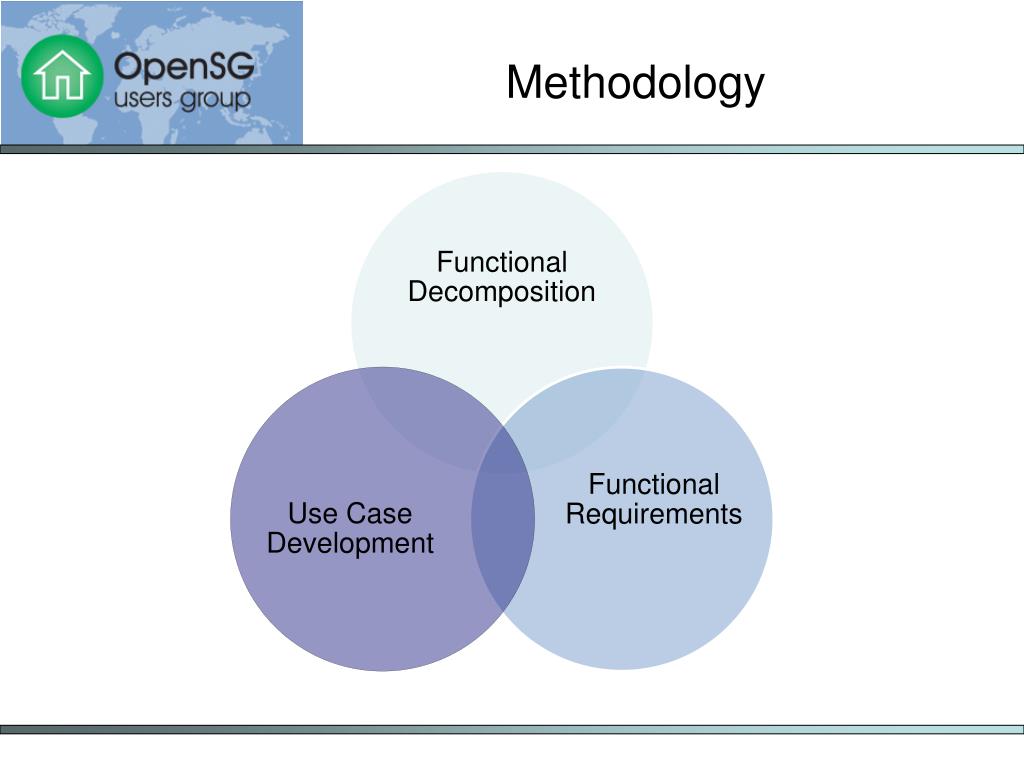 OpenSG users group

Methodology

Functional Decomposition

Use Case Development

Functional Requirements